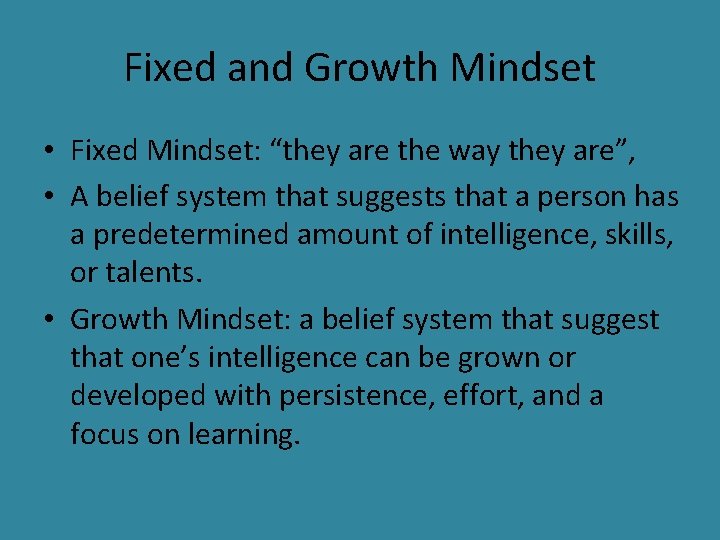 Fixed and Growth Mindset

• Fixed Mindset: “they are the way they are”,

• A belief system that suggests that a person has a predetermined amount of intelligence, skills, or talents.

• Growth Mindset: a belief system that suggest that one’s intelligence can be grown or developed with persistence, effort, and a focus on learning.